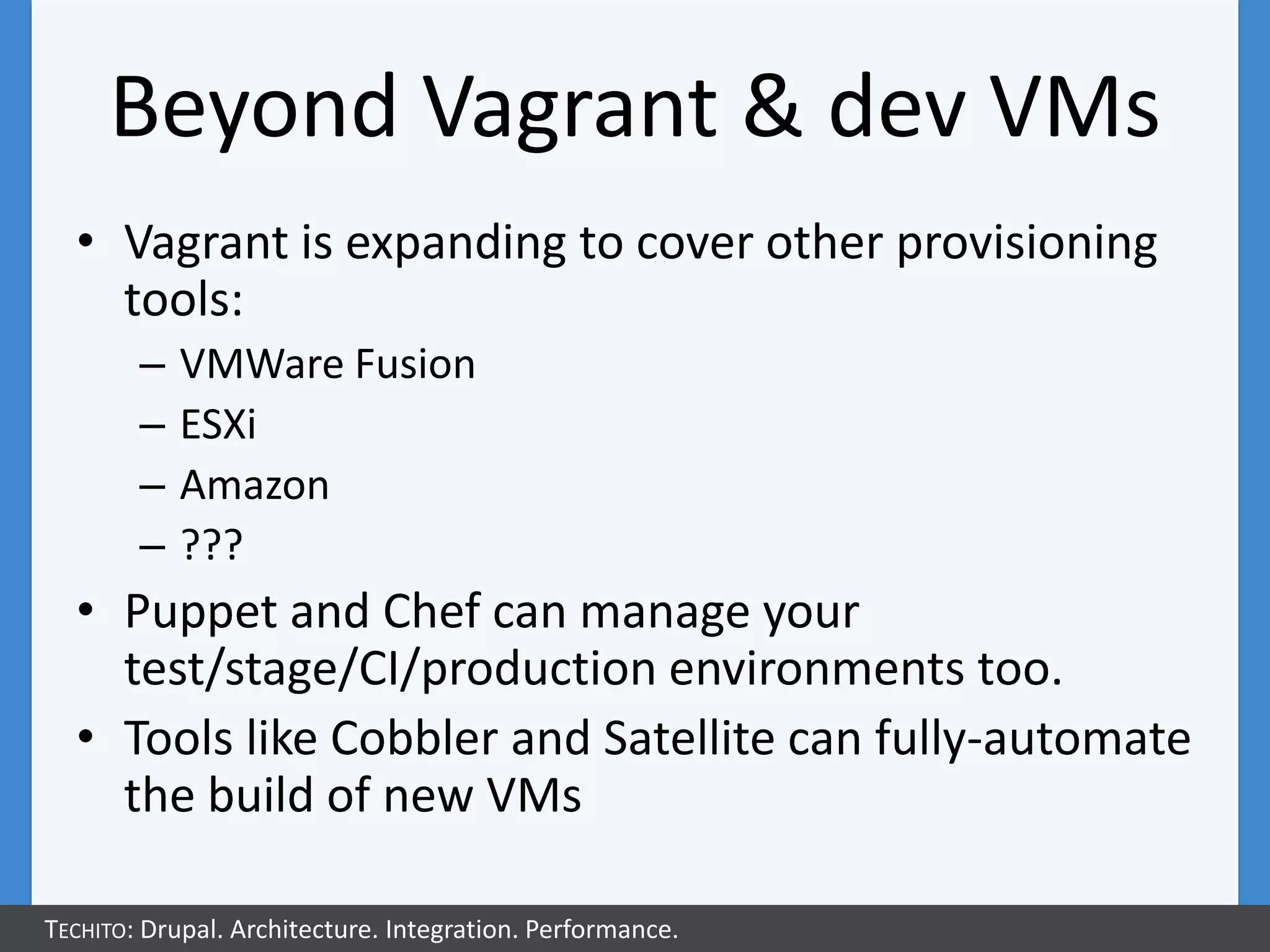 Beyond Vagrant & dev VMs

• Vagrant is expanding to cover other provisioning tools:
  – VMWare Fusion
  – ESXi
  – Amazon
  – ???
• Puppet and Chef can manage your test/stage/CI/production environments too.
• Tools like Cobbler and Satellite can fully-automate the build of new VMs

TECHITO: Drupal. Architecture. Integration. Performance.